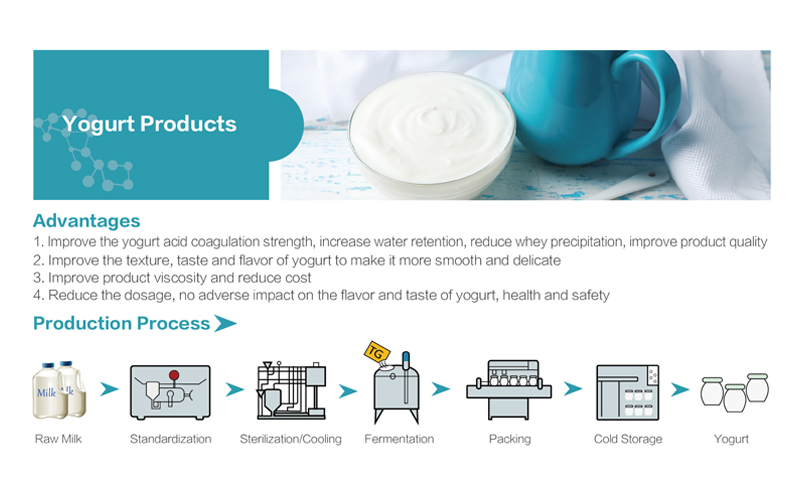 Yogurt Products

Advantages
1. Improve the yogurt acid coagulation strength, increase water retention, reduce whey precipitation, improve product quality
2. Improve the texture, taste and flavor of yogurt to make it more smooth and delicate
3. Improve product viscosity and reduce cost
4. Reduce the dosage, no adverse impact on the flavor and taste of yogurt, health and safety

Production Process

Milk Milk

TG

Raw Milk
Standardization
Sterilization/Cooling
Fermentation
Packing
Cold Storage
Yogurt